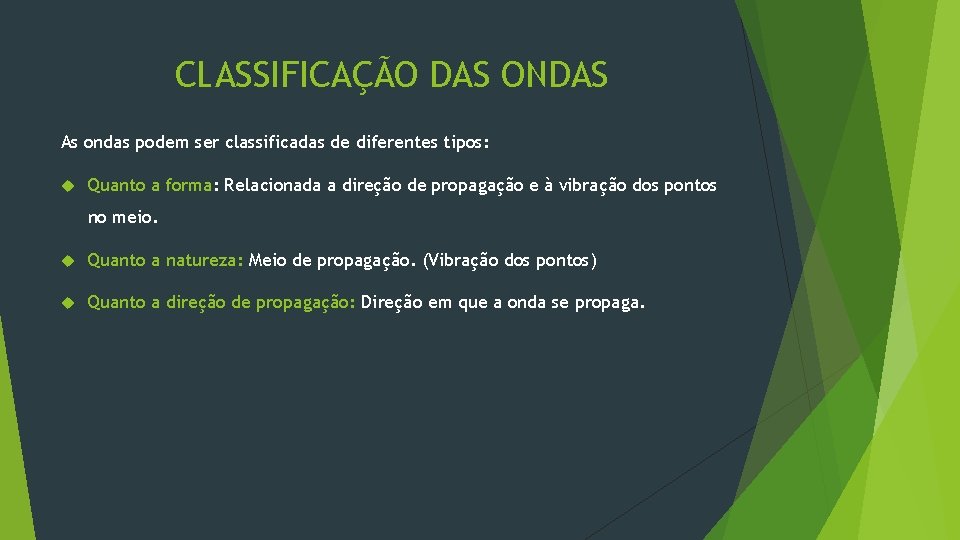 CLASSIFICAÇÃO DAS ONDAS

As ondas podem ser classificadas de diferentes tipos:

Quanto a forma: Relacionada a direção de propagação e à vibração dos pontos no meio.

Quanto a natureza: Meio de propagação. (Vibração dos pontos)

Quanto a direção de propagação: Direção em que a onda se propaga.